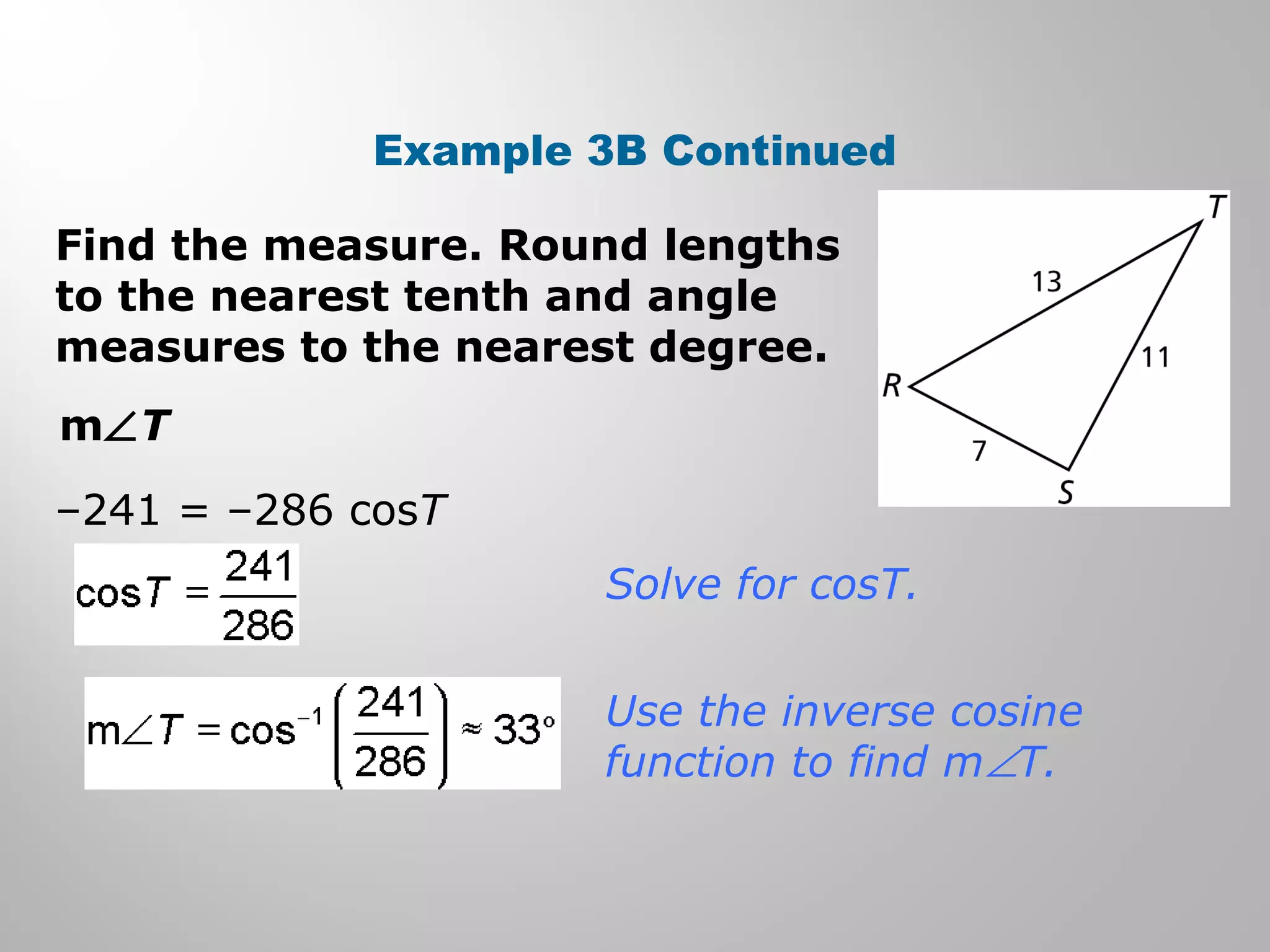 Example 3B Continued

Find the measure. Round lengths to the nearest tenth and angle measures to the nearest degree.

T

13

11

R

7

S

m∠T

$-241 = -286 \cos T$

$\cos T = \frac{241}{286}$

Solve for cosT.

$m\angle T = \cos^{-1}\left(\frac{241}{286}\right) \approx 33°$

Use the inverse cosine function to find m∠T.